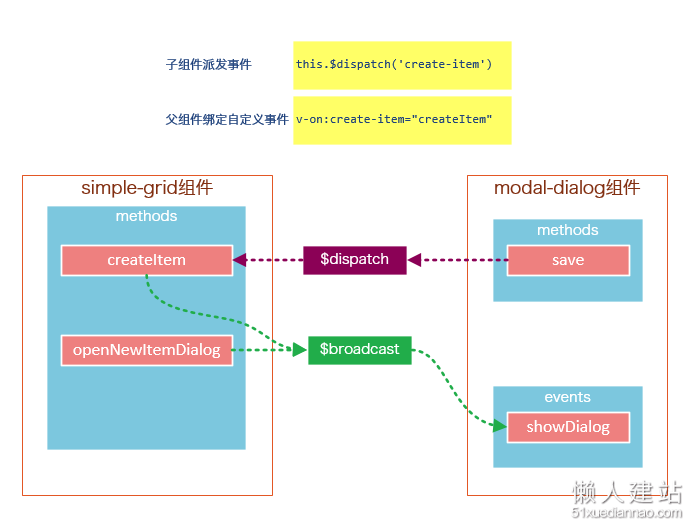 子组件派发事件 this.$dispatch('create-item')

父组件绑定自定义事件 v-on:create-item="createItem"

simple-grid组件

methods

createItem

openNewItemDialog

$dispatch

$broadcast

modal-dialog组件

methods

save

events

showDialog

懒人建站
51xuediannao.com